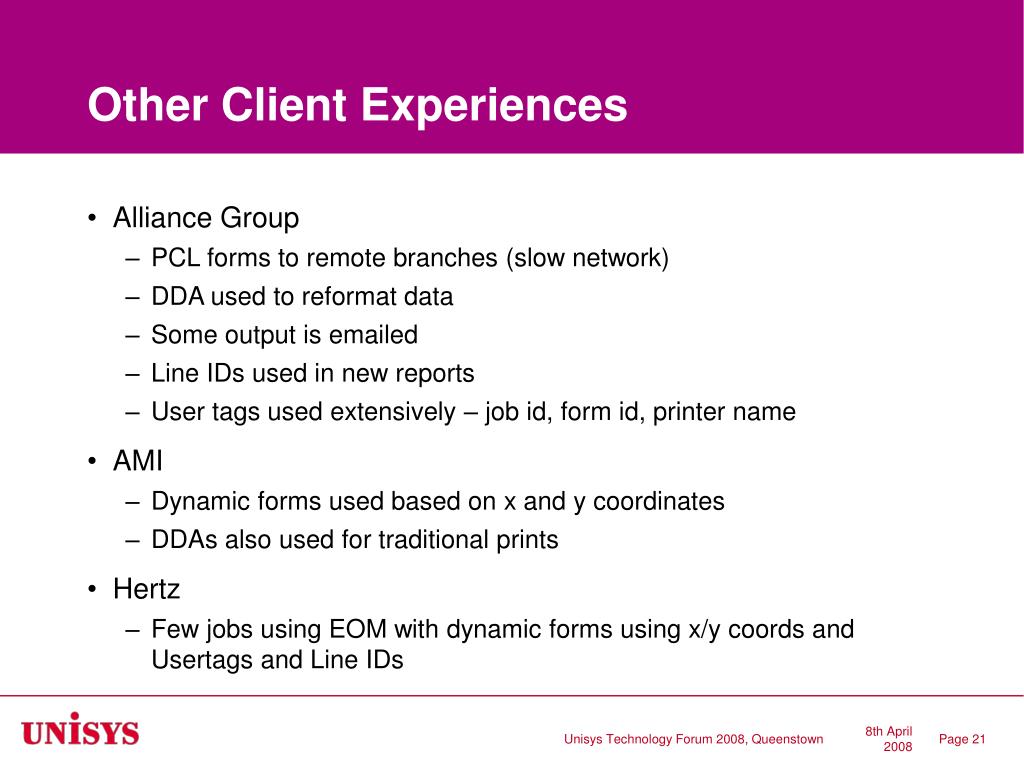 Other Client Experiences

• Alliance Group
– PCL forms to remote branches (slow network)
– DDA used to reformat data
– Some output is emailed
– Line IDs used in new reports
– User tags used extensively – job id, form id, printer name

• AMI
– Dynamic forms used based on x and y coordinates
– DDAs also used for traditional prints

• Hertz
– Few jobs using EOM with dynamic forms using x/y coords and Usertags and Line IDs

UNISYS

Unisys Technology Forum 2008, Queenstown

8th April 2008

Page 21